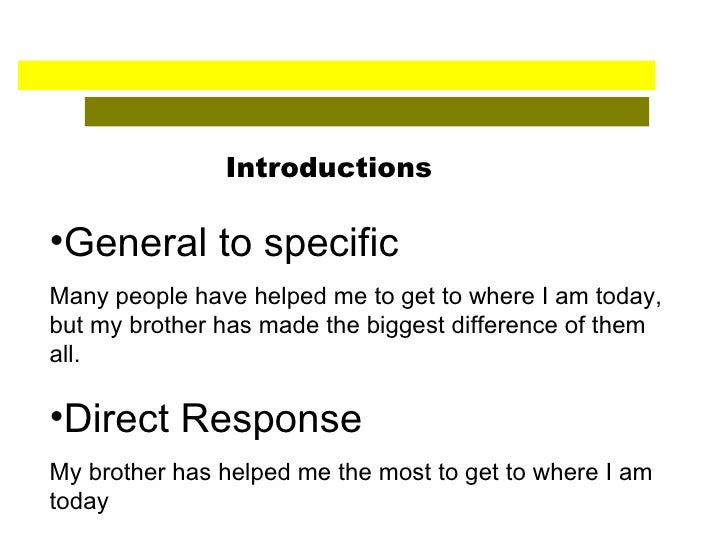 Introductions

•General to specific

Many people have helped me to get to where I am today, but my brother has made the biggest difference of them all.

•Direct Response

My brother has helped me the most to get to where I am today